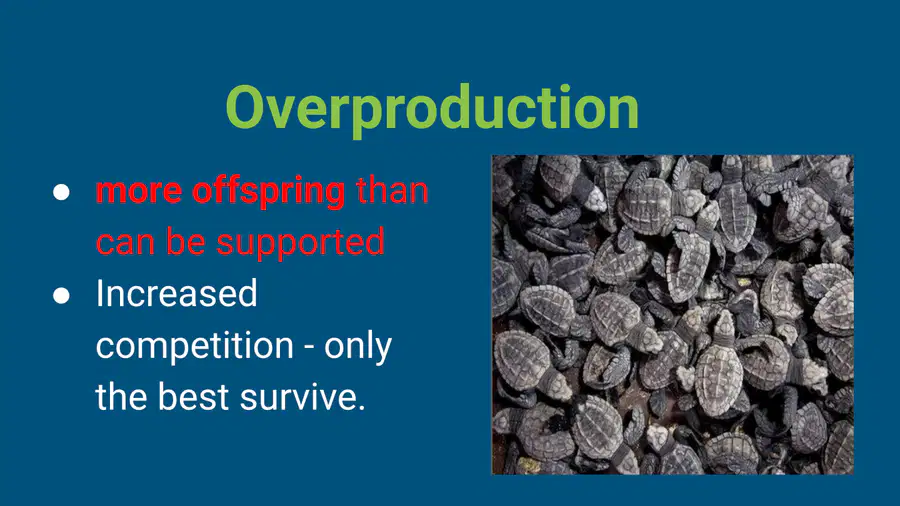 Overproduction

• more offspring than can be supported
• Increased competition - only the best survive.